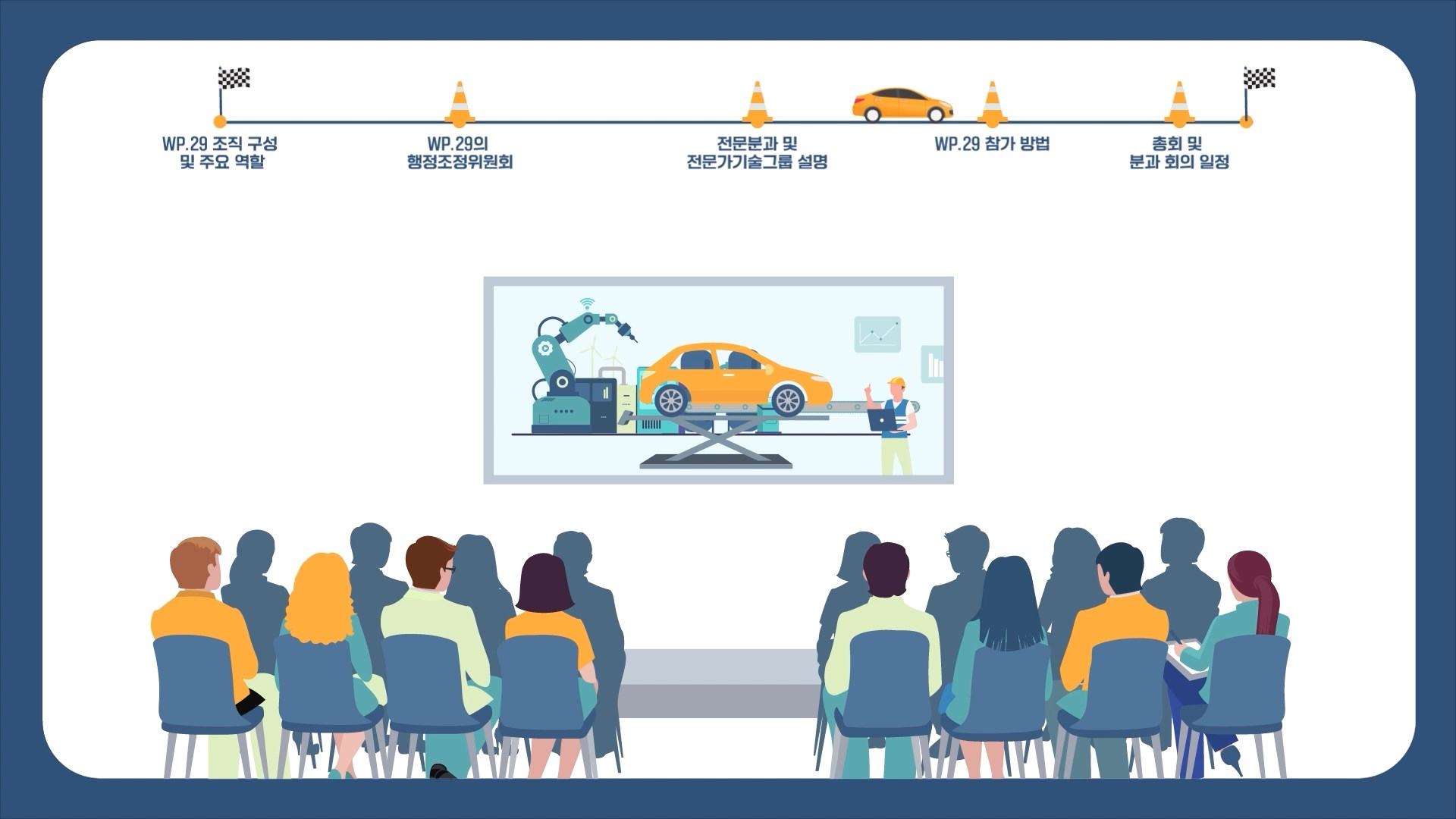 WP.29 조직 구성
및 주요 역할

WP.29의
행정조정위원회

전문분과 및
전문가기술그룹 설명

WP.29 참가 방법

총회 및
분과 회의 일정